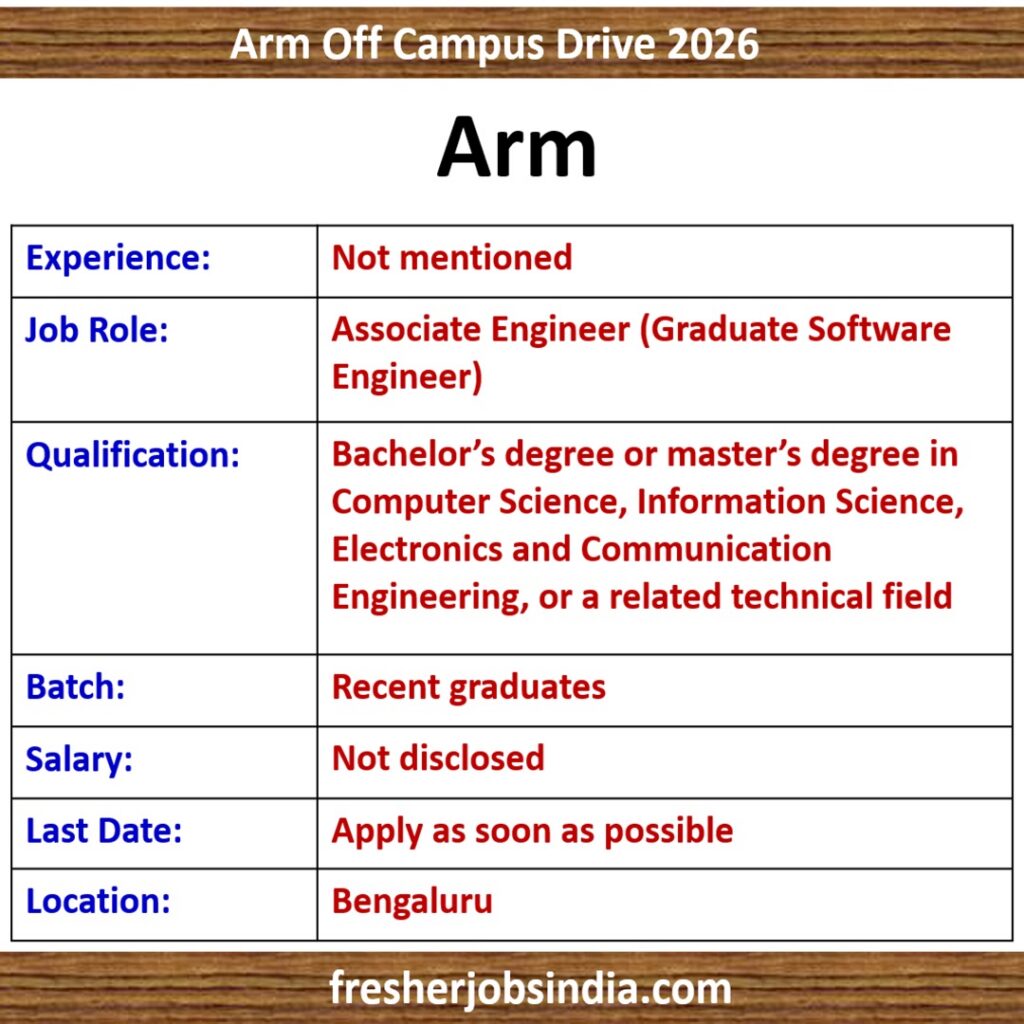 Arm Off Campus Drive 2026

Arm

| Experience: | Not mentioned |
|---|---|
| Job Role: | Associate Engineer (Graduate Software Engineer) |
| Qualification: | Bachelor's degree or master's degree in Computer Science, Information Science, Electronics and Communication Engineering, or a related technical field |
| Batch: | Recent graduates |
| Salary: | Not disclosed |
| Last Date: | Apply as soon as possible |
| Location: | Bengaluru |

fresherjobsindia.com